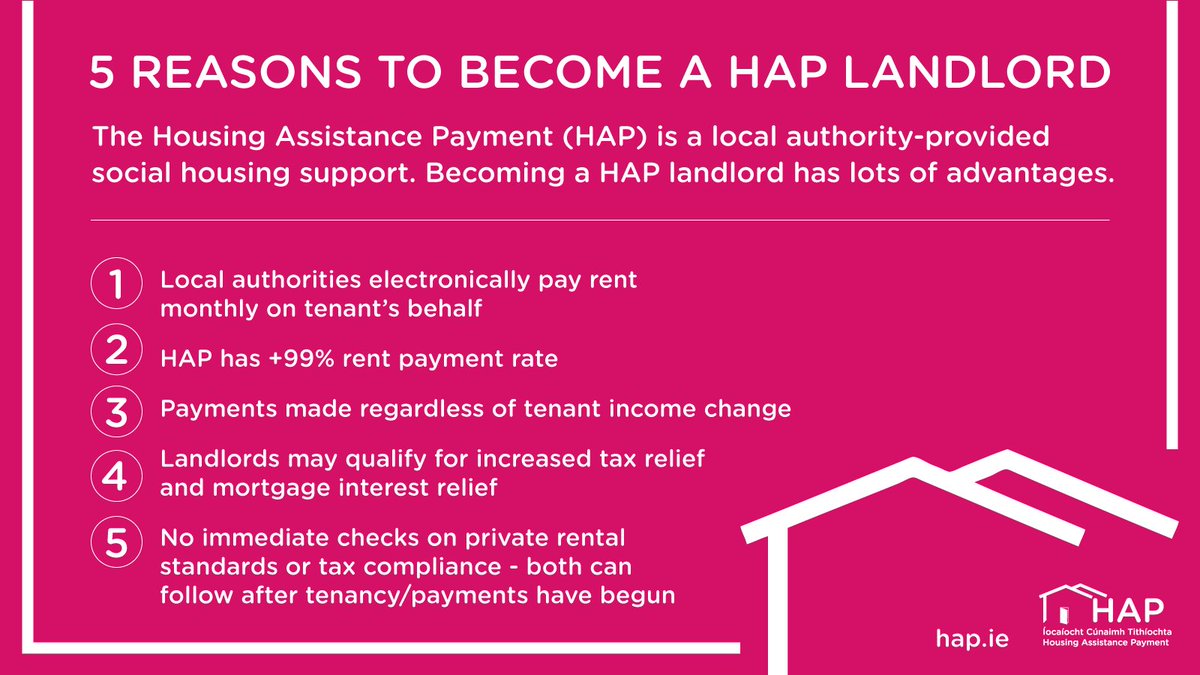 5 REASONS TO BECOME A HAP LANDLORD

The Housing Assistance Payment (HAP) is a local authority-provided social housing support. Becoming a HAP landlord has lots of advantages.

1 Local authorities electronically pay rent monthly on tenant's behalf

2 HAP has +99% rent payment rate

3 Payments made regardless of tenant income change

4 Landlords may qualify for increased tax relief and mortgage interest relief

5 No immediate checks on private rental standards or tax compliance - both can follow after tenancy/payments have begun

hap.ie

HAP
Íocaíocht Cúnaimh Tithíochta
Housing Assistance Payment